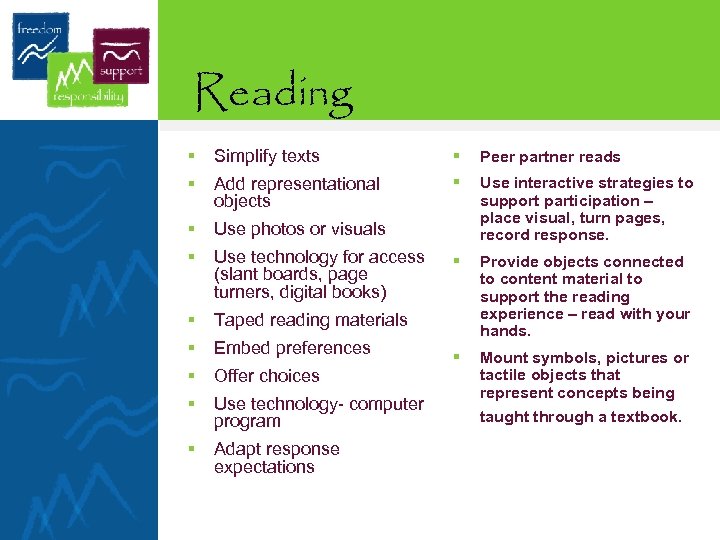 freedom
support
responsibility

Reading

- Simplify texts
- Add representational objects
- Use photos or visuals
- Use technology for access (slant boards, page turners, digital books)
- Taped reading materials
- Embed preferences
- Offer choices
- Use technology- computer program
- Adapt response expectations

- Peer partner reads
- Use interactive strategies to support participation – place visual, turn pages, record response.
- Provide objects connected to content material to support the reading experience – read with your hands.
- Mount symbols, pictures or tactile objects that represent concepts being taught through a textbook.